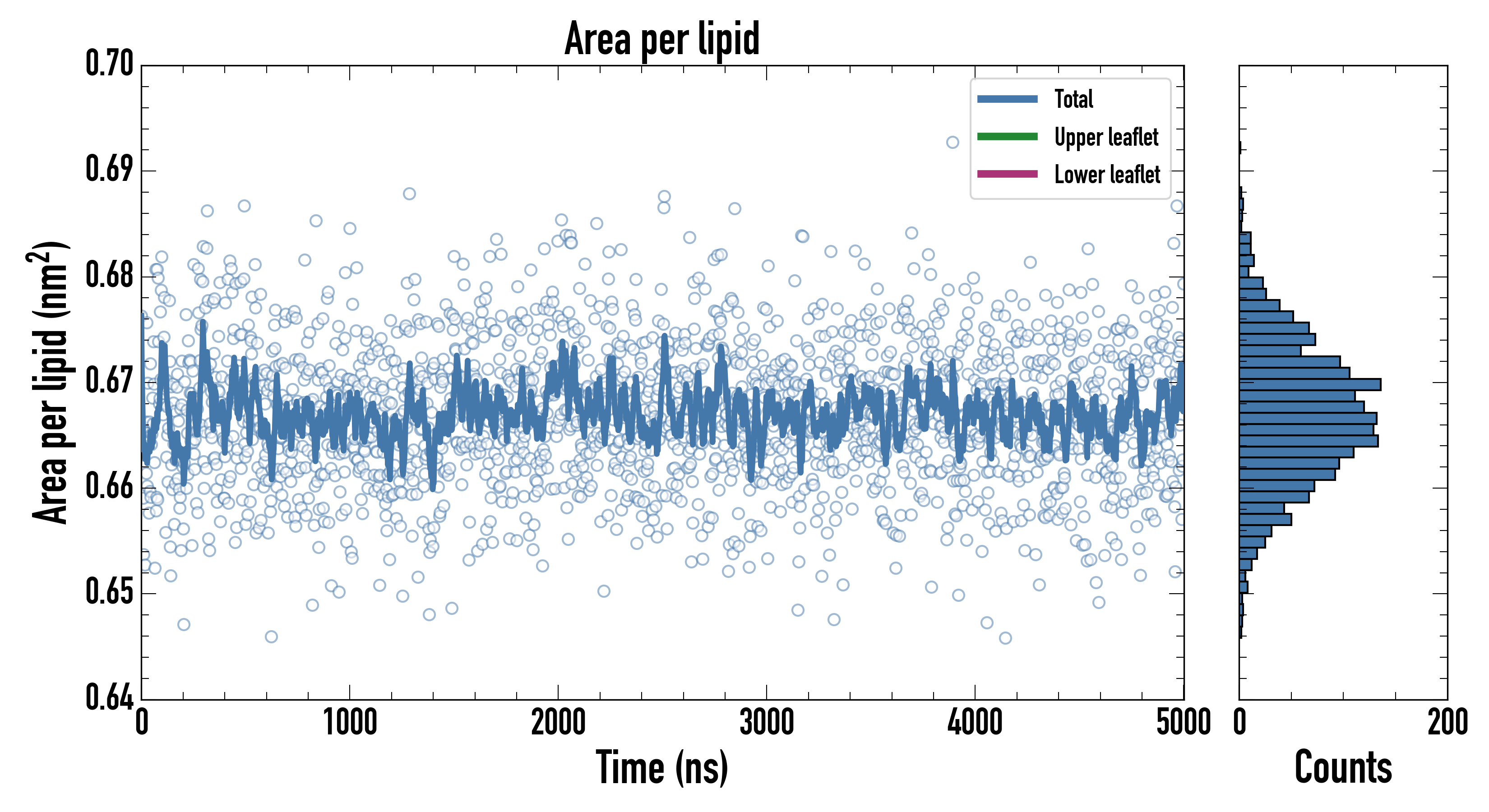 Area per lipid

Total
Upper leaflet
Lower leaflet

Area per lipid (nm$^2$)

0.70
0.69
0.68
0.67
0.66
0.65
0.64

0
1000
2000
3000
4000
5000

Time (ns)

0
200

Counts